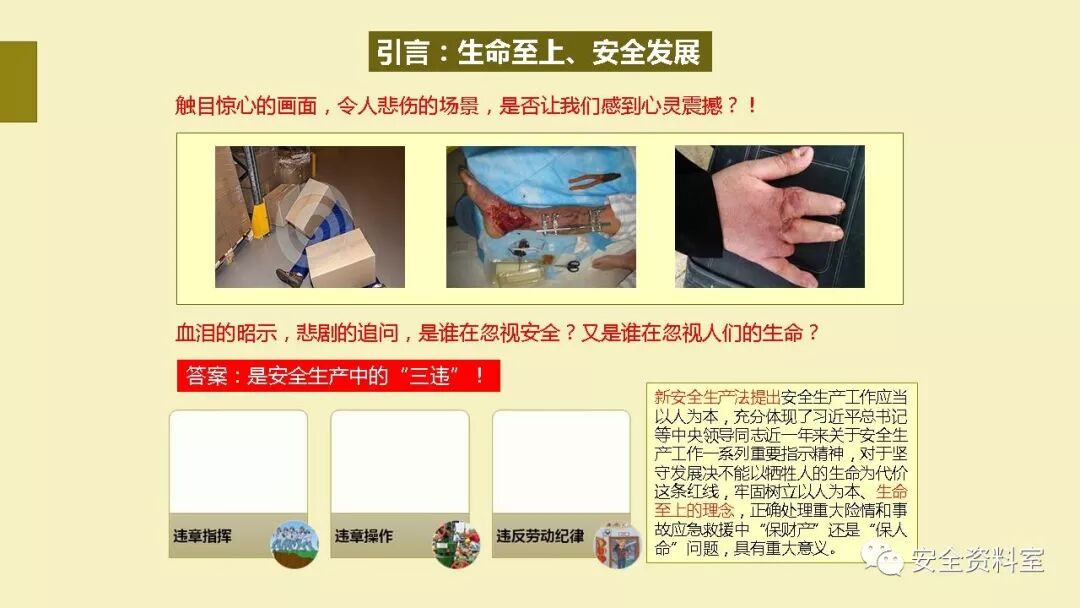 引言：生命至上、安全发展

触目惊心的画面，令人悲伤的场景，是否让我们感到心灵震撼？！

血泪的昭示，悲剧的追问，是谁在忽视安全？又是谁在忽视人们的生命？

答案：是安全生产中的“三违”！

违章指挥

违章操作

违反劳动纪律

新安全生产法提出安全生产工作应当以人为本，充分体现了习近平总书记等中央领导同志近一年来关于安全生产工作一系列重要指示精神，对于坚守发展决不能以牺牲人的生命为代价这条红线，牢固树立以人为本、生命至上的理念，正确处理重大险情和事故应急救援中“保财产”还是“保人命”问题，具有重大意义。

安全资料室